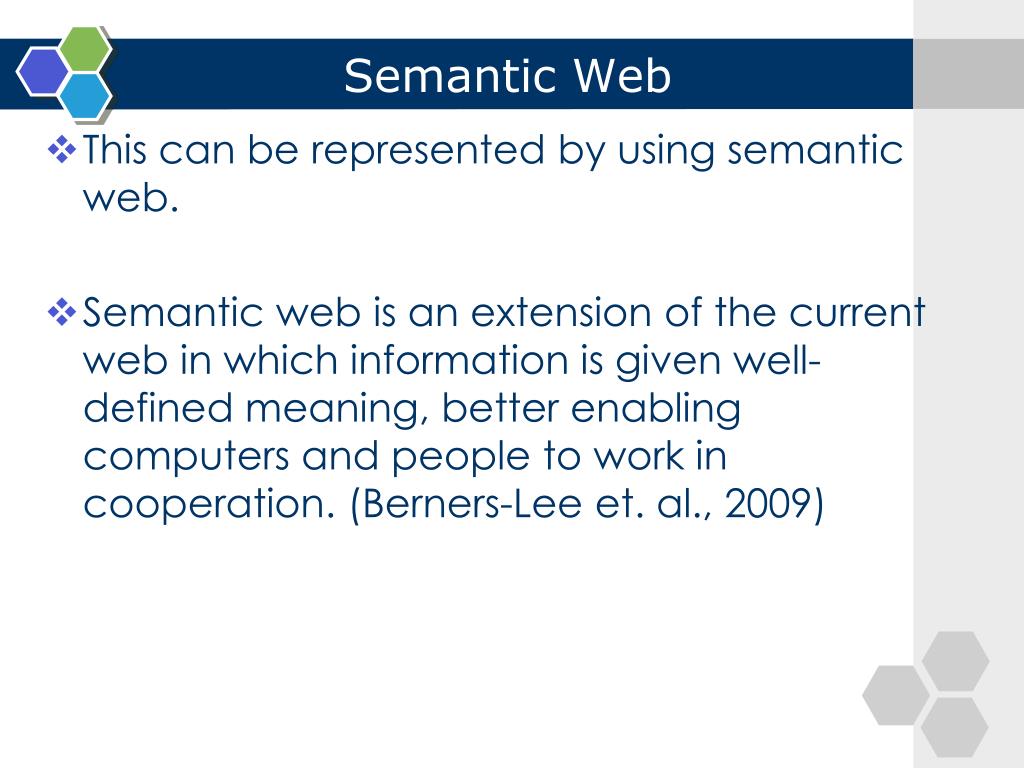 Semantic Web

❖ This can be represented by using semantic web.

❖ Semantic web is an extension of the current web in which information is given well-defined meaning, better enabling computers and people to work in cooperation. (Berners-Lee et. al., 2009)